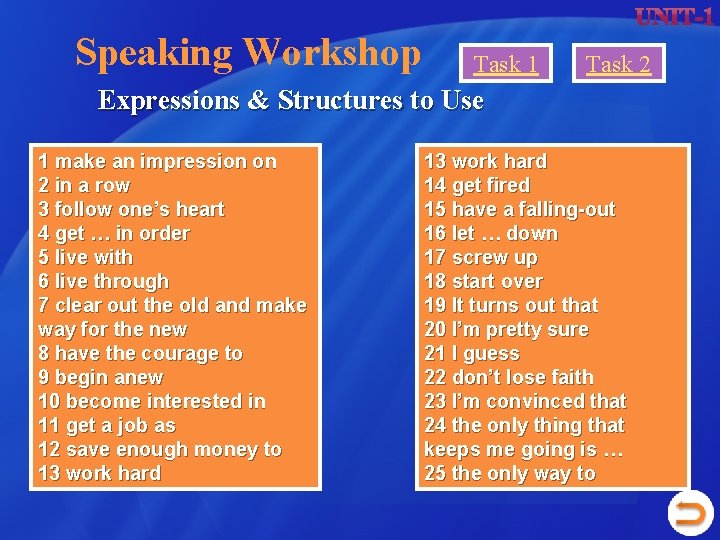 UNIT-1

Speaking Workshop

Task 1

Task 2

Expressions & Structures to Use

1 make an impression on
2 in a row
3 follow one's heart
4 get … in order
5 live with
6 live through
7 clear out the old and make way for the new
8 have the courage to
9 begin anew
10 become interested in
11 get a job as
12 save enough money to
13 work hard

13 work hard
14 get fired
15 have a falling-out
16 let … down
17 screw up
18 start over
19 It turns out that
20 I'm pretty sure
21 I guess
22 don't lose faith
23 I'm convinced that
24 the only thing that keeps me going is …
25 the only way to